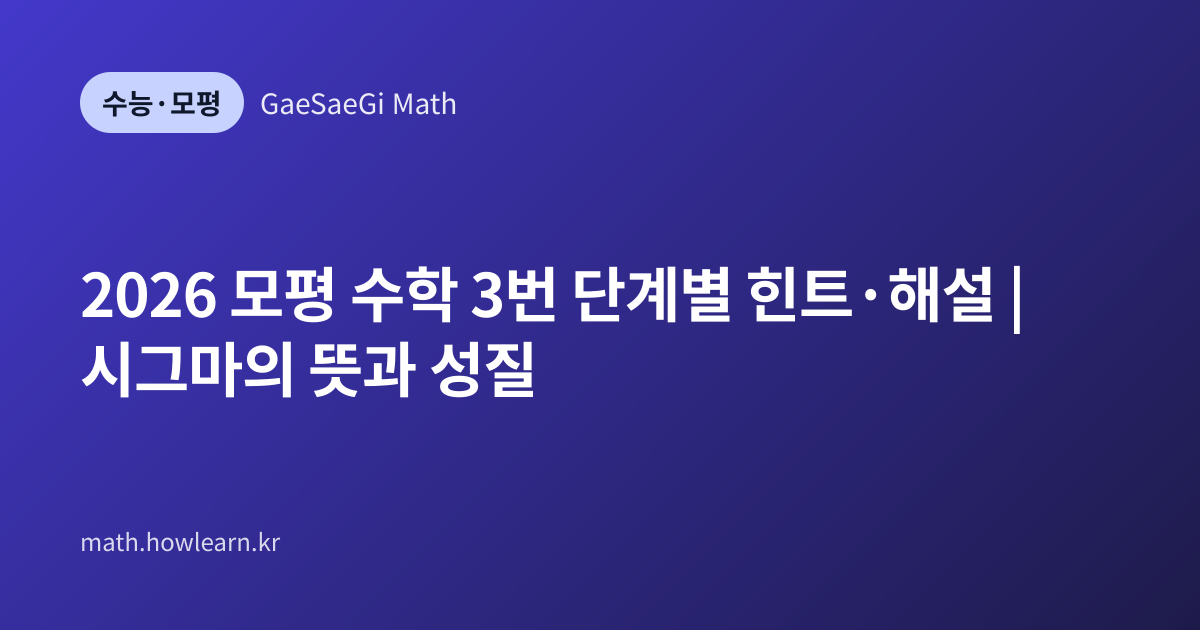 수능·모평

GaeSaeGi Math

2026 모평 수학 3번 단계별 힌트·해설 | 시그마의 뜻과 성질

math.howlearn.kr